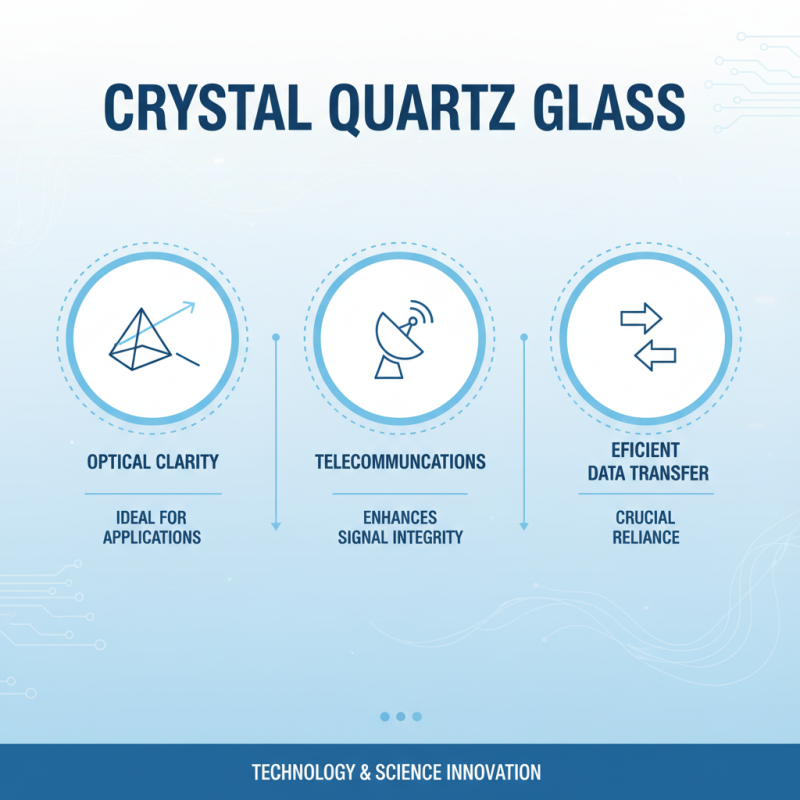 CRYSTAL QUARTZ GLASS

OPTICAL CLARITY

IDEAL FOR APPLICATIONS

TELECOMMUNCATIONS

ENHANCES SIGNAL INTEGRITY

EFICIENT DATA TRANSFER

CRUCIAL RELIANCE

TECHNOLOGY & SCIENCE INNOVATION